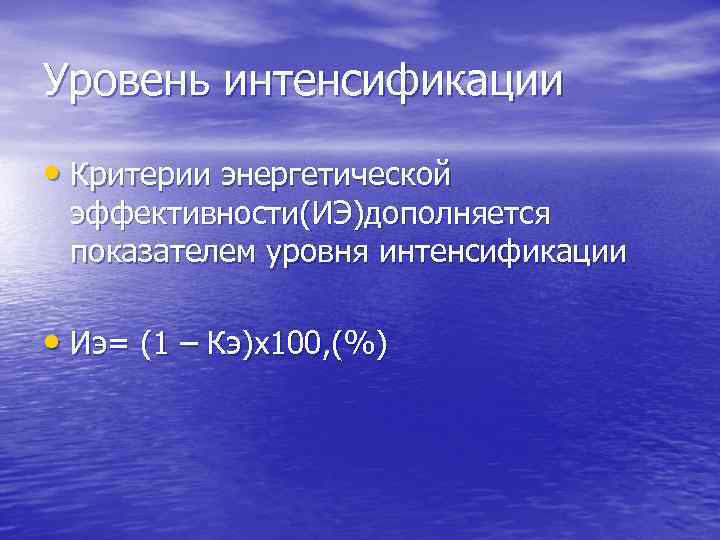 Уровень интенсификации

• Критерии энергетической эффективности(ИЭ)дополняется показателем уровня интенсификации

• Иэ= (1 – Кэ)х100,(%)